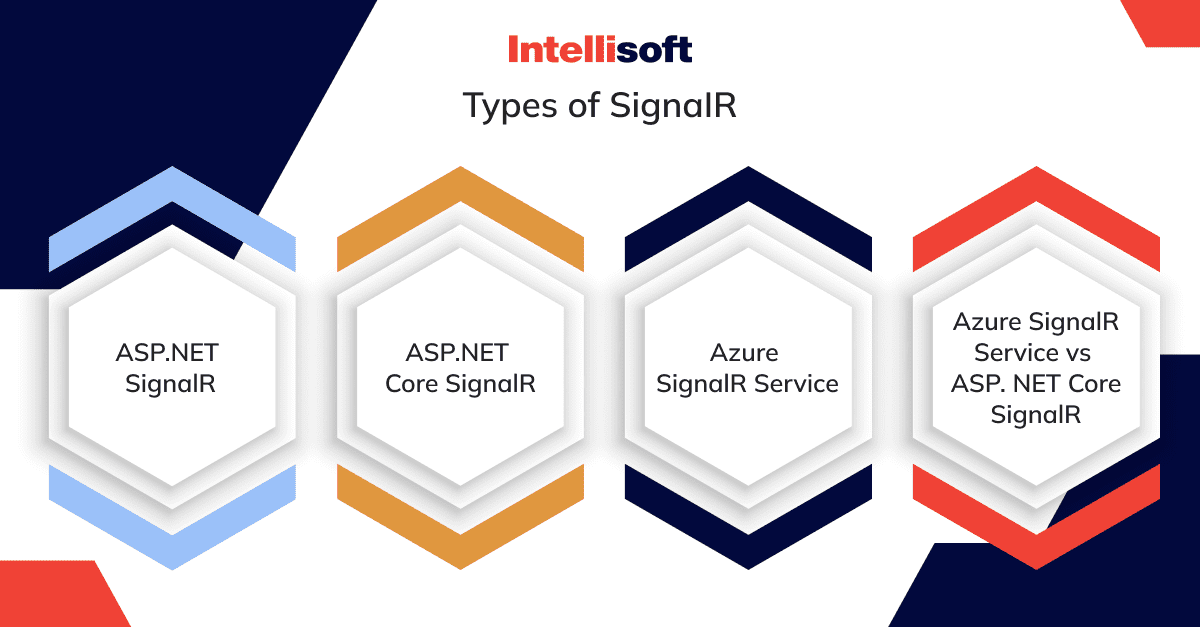 Intellisoft

Types of SignalR

ASP.NET SignalR

ASP.NET Core SignalR

Azure SignalR Service

Azure SignalR Service vs ASP. NET Core SignalR